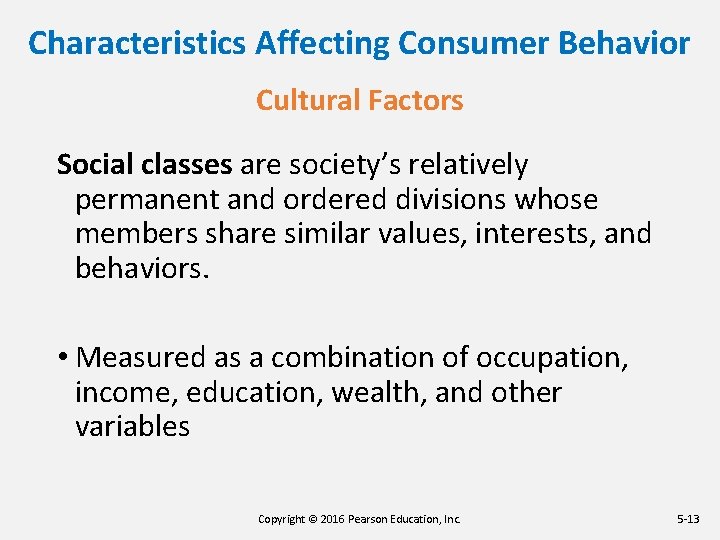 Characteristics Affecting Consumer Behavior

Cultural Factors

Social classes are society's relatively permanent and ordered divisions whose members share similar values, interests, and behaviors.

• Measured as a combination of occupation, income, education, wealth, and other variables

Copyright © 2016 Pearson Education, Inc.

5-13